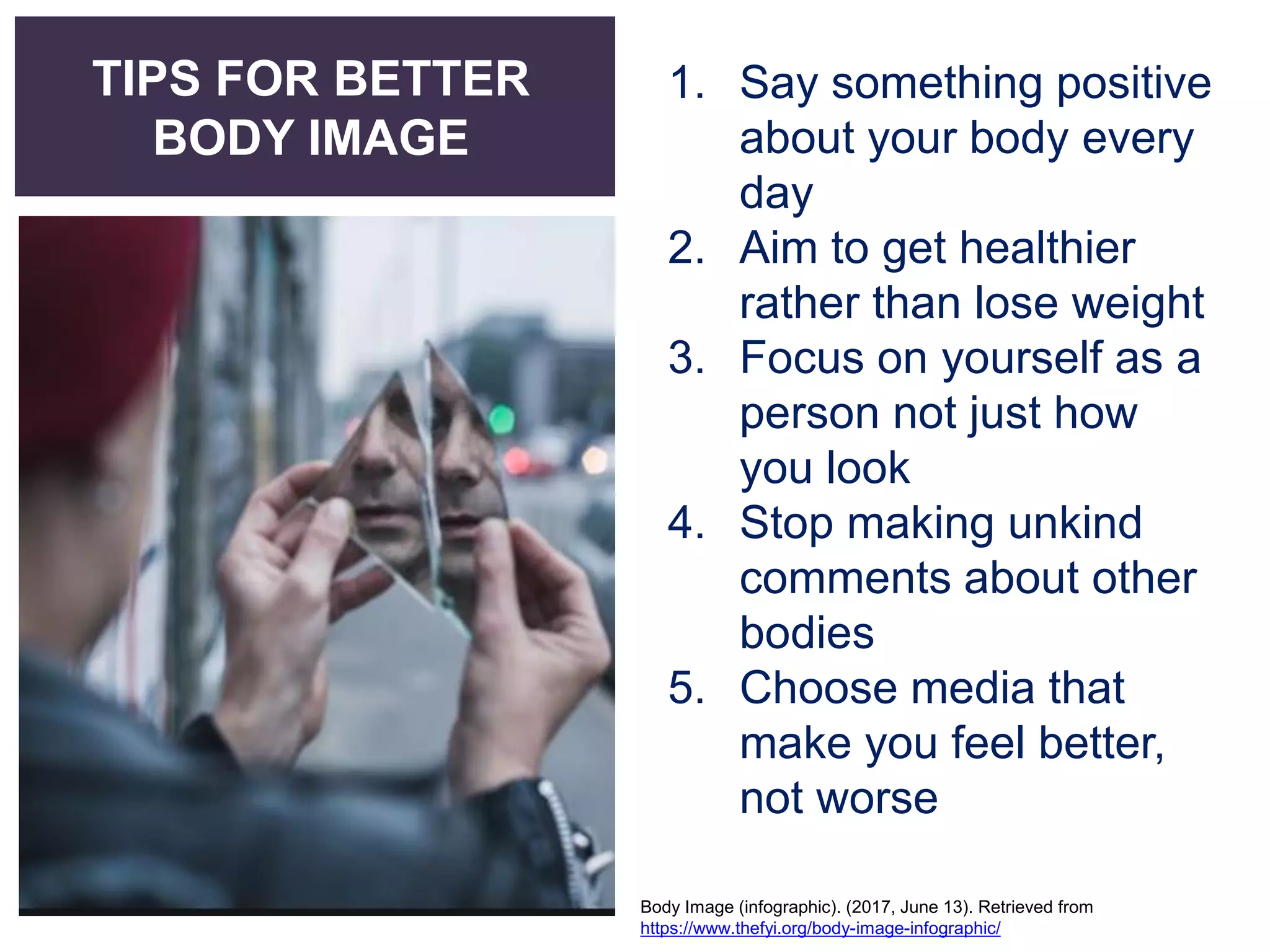 TIPS FOR BETTER BODY IMAGE

1. Say something positive about your body every day
2. Aim to get healthier rather than lose weight
3. Focus on yourself as a person not just how you look
4. Stop making unkind comments about other bodies
5. Choose media that make you feel better, not worse

Body Image (infographic). (2017, June 13). Retrieved from https://www.thefyi.org/body-image-infographic/